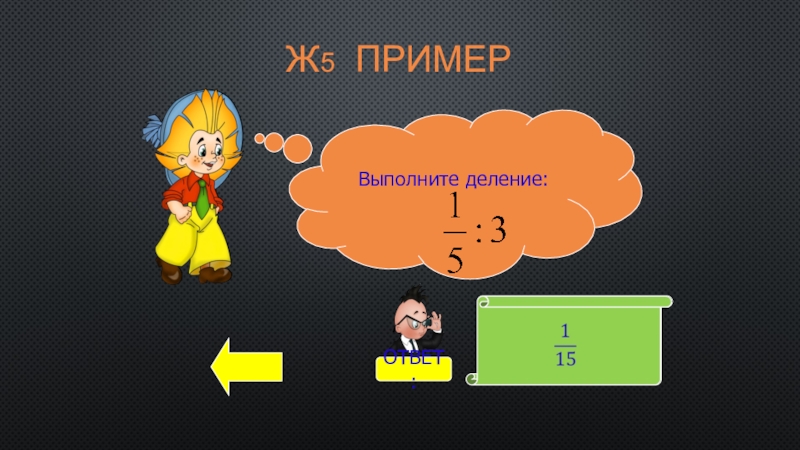 Ж5 ПРИМЕР

Выполните деление:

$\frac{1}{5} : 3$

ОТВЕТ
:

$\frac{1}{15}$